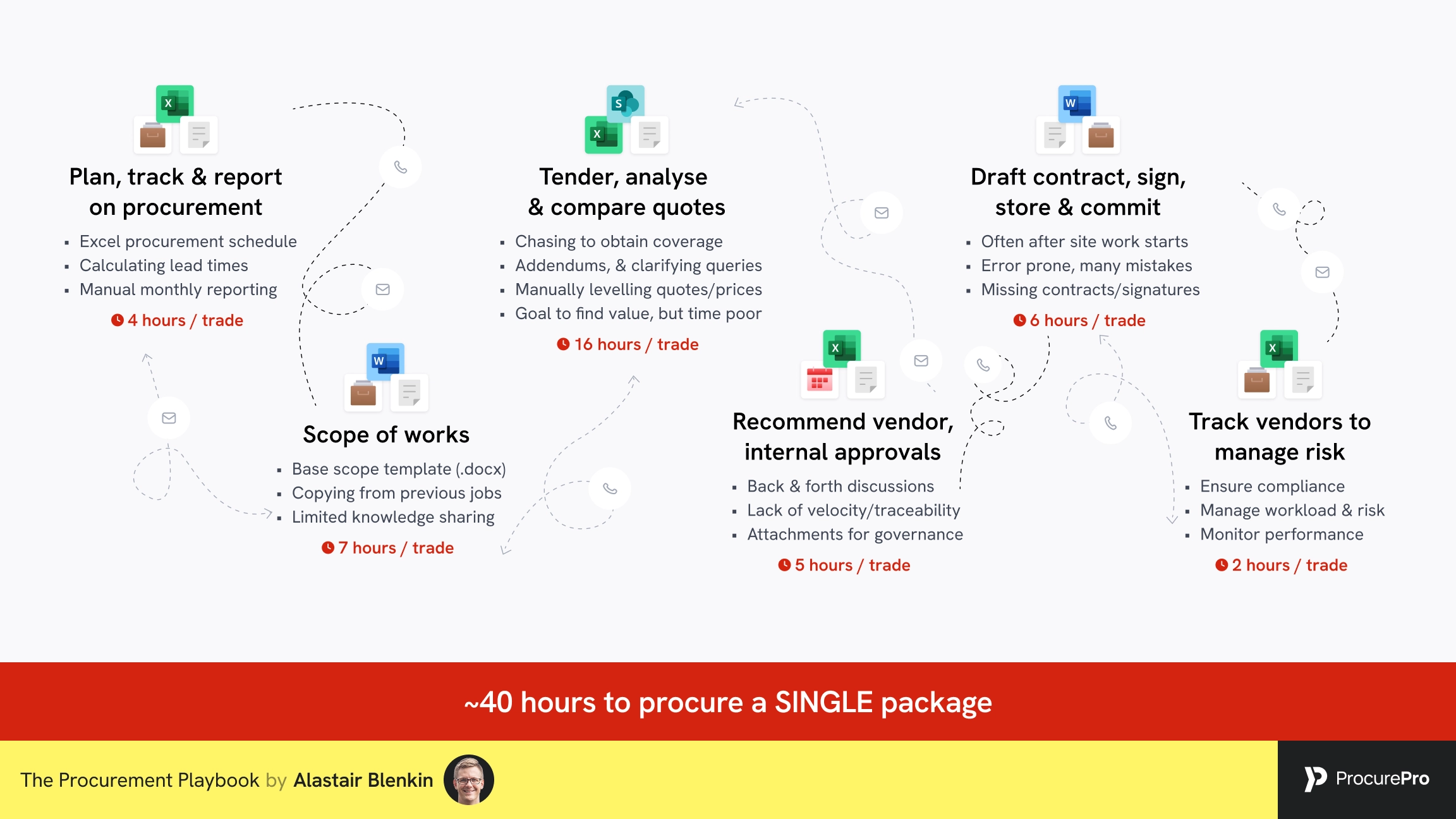 Plan, track & report on procurement

- Excel procurement schedule
- Calculating lead times
- Manual monthly reporting

4 hours / trade

Scope of works

- Base scope template (.docx)
- Copying from previous jobs
- Limited knowledge sharing

7 hours / trade

Tender, analyse & compare quotes

- Chasing to obtain coverage
- Addendums, & clarifying queries
- Manually levelling quotes/prices
- Goal to find value, but time poor

16 hours / trade

Recommend vendor, internal approvals

- Back & forth discussions
- Lack of velocity/traceability
- Attachments for governance

5 hours / trade

Draft contract, sign, store & commit

- Often after site work starts
- Error prone, many mistakes
- Missing contracts/signatures

6 hours / trade

Track vendors to manage risk

- Ensure compliance
- Manage workload & risk
- Monitor performance

2 hours / trade

~40 hours to procure a SINGLE package

The Procurement Playbook by Alastair Blenkin

ProcurePro